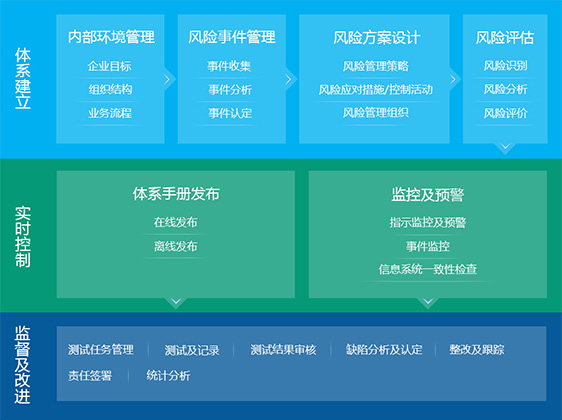 体系建立

内部环境管理
企业目标
组织结构
业务流程

风险事件管理
事件收集
事件分析
事件认定

风险方案设计
风险管理策略
风险应对措施/控制活动
风险管理组织

风险评估
风险识别
风险分析
风险评价

实时控制

体系手册发布
在线发布
离线发布

监控及预警
指示监控及预警
事件监控
信息系统一致性检查

监督及改进

测试任务管理 | 测试及记录 | 测试结果审核 | 缺陷分析及认定 | 整改及跟踪
责任签署 | 统计分析